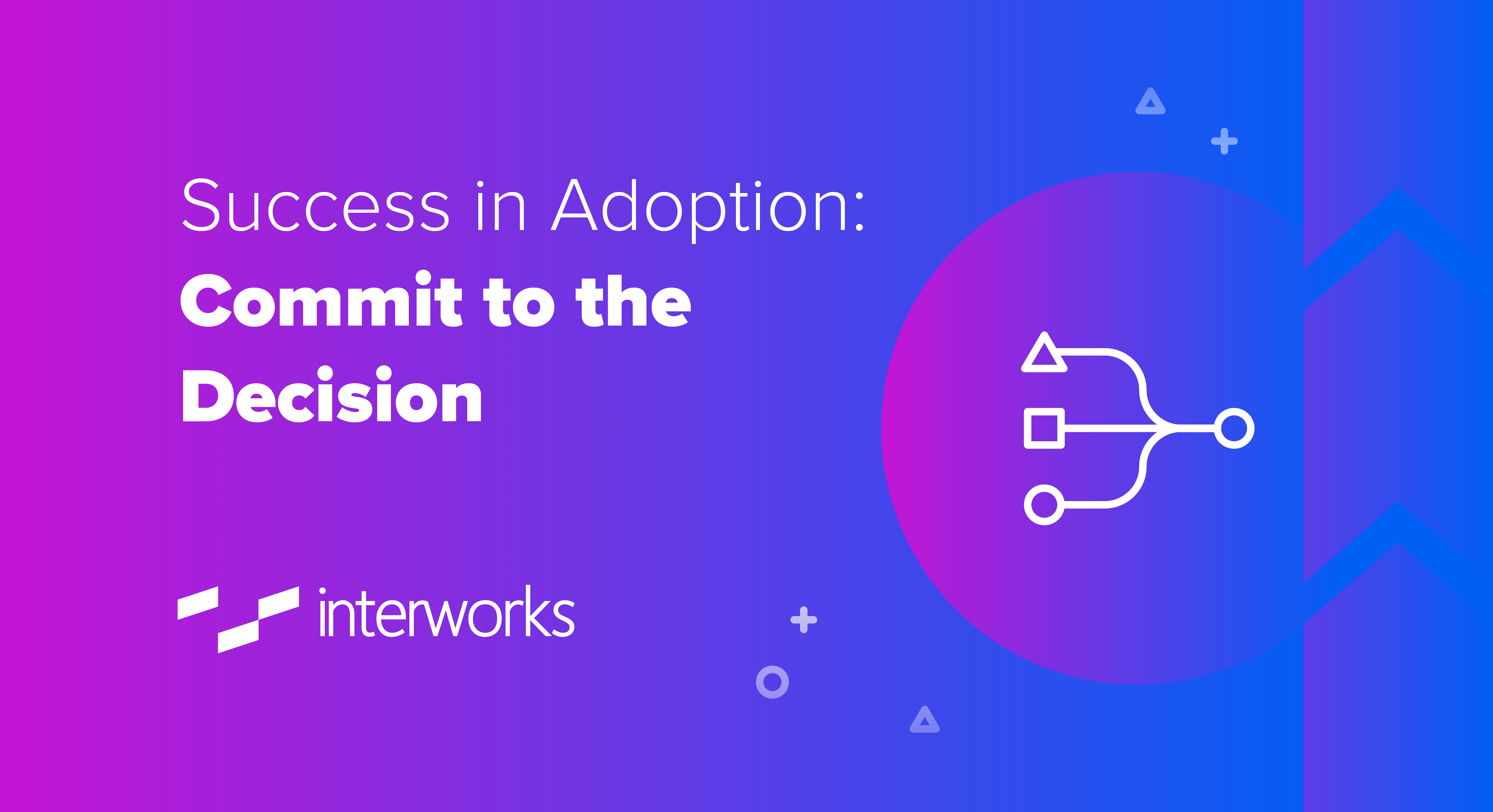 Success in Adoption:
Commit to the Decision

interworks